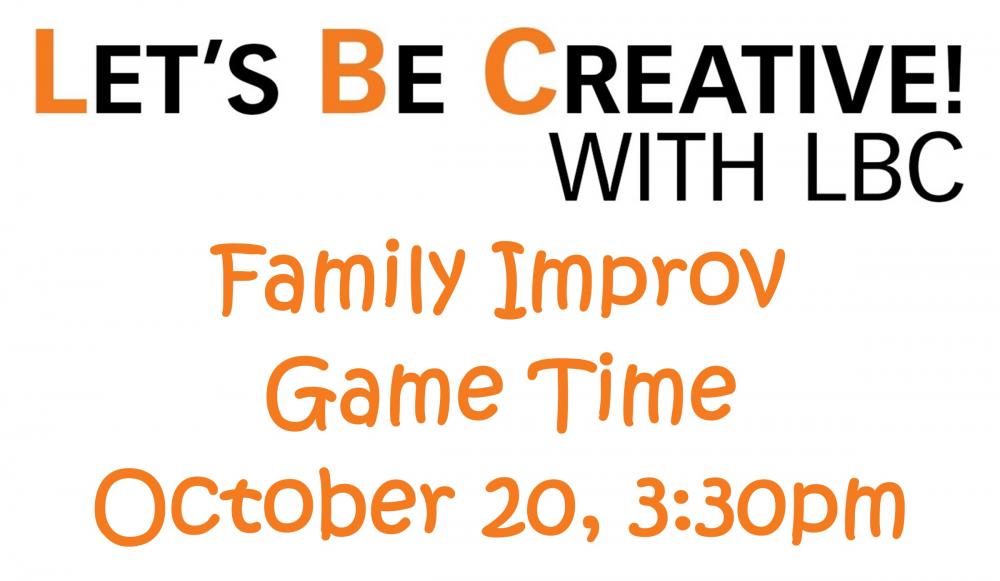 LET'S BE CREATIVE!
WITH LBC

Family Improv
Game Time
October 20, 3:30pm